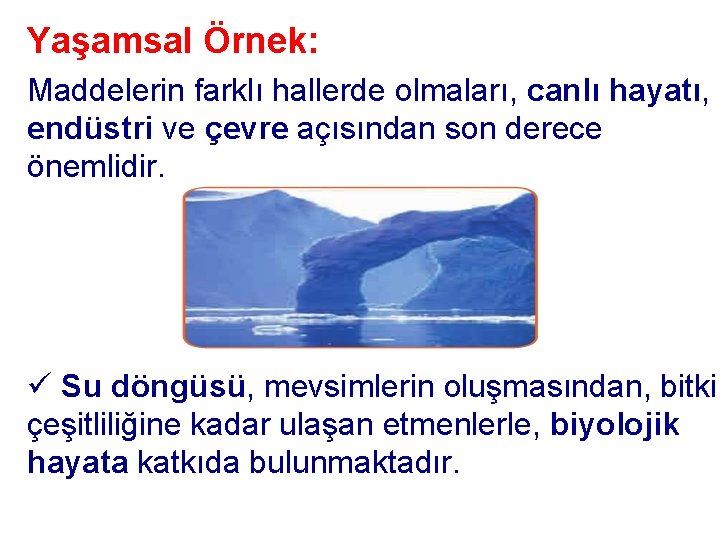 Yaşamsal Örnek:

Maddelerin farklı hallerde olmaları, canlı hayatı, endüstri ve çevre açısından son derece önemlidir.

✓ Su döngüsü, mevsimlerin oluşmasından, bitki çeşitliliğine kadar ulaşan etmenlerle, biyolojik hayata katkıda bulunmaktadır.